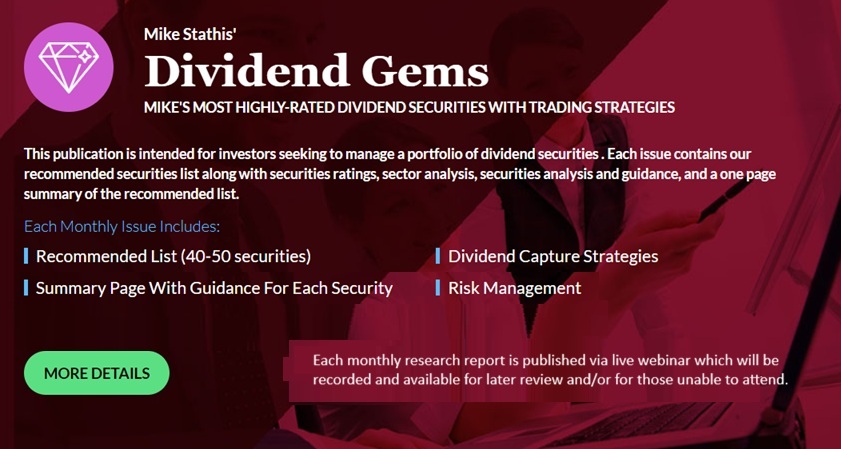 Mike Stathis'

Dividend Gems

MIKE'S MOST HIGHLY-RATED DIVIDEND SECURITIES WITH TRADING STRATEGIES

This publication is intended for investors seeking to manage a portfolio of dividend securities . Each issue contains our recommended securities list along with securities ratings, sector analysis, securities analysis and guidance, and a one page summary of the recommended list.

Each Monthly Issue Includes:

Recommended List (40-50 securities)

Summary Page With Guidance For Each Security

Dividend Capture Strategies

Risk Management

MORE DETAILS

Each monthly research report is published via live webinar which will be recorded and available for later review and/or for those unable to attend.